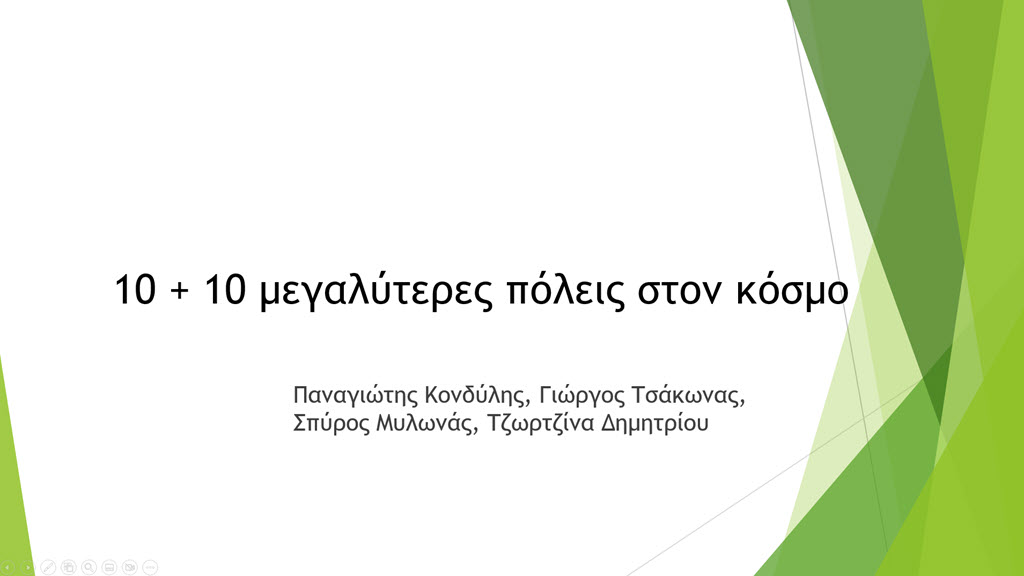 10 + 10 μεγαλύτερες πόλεις στον κόσμο

Παναγιώτης Κονδύλης, Γιώργος Τσάκωνας, Σπύρος Μυλωνάς, Τζωρτζίνα Δημητρίου